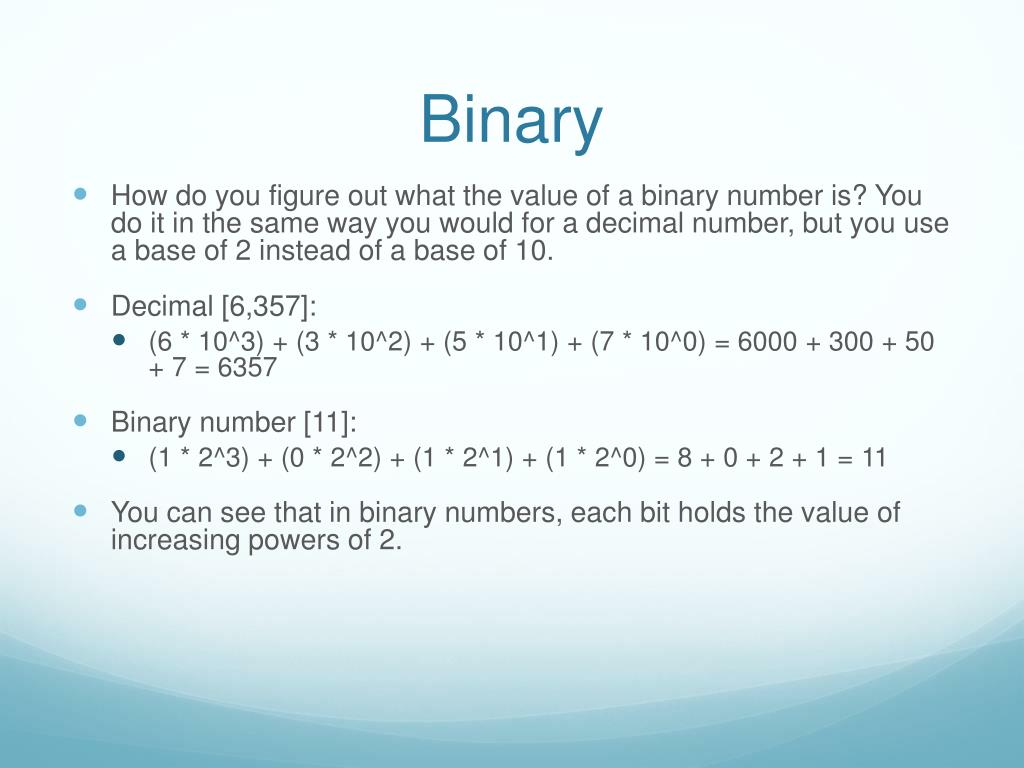 Binary

How do you figure out what the value of a binary number is? You do it in the same way you would for a decimal number, but you use a base of 2 instead of a base of 10.

Decimal [6,357]:

(6 * 10^3) + (3 * 10^2) + (5 * 10^1) + (7 * 10^0) = 6000 + 300 + 50 + 7 = 6357

Binary number [11]:

(1 * 2^3) + (0 * 2^2) + (1 * 2^1) + (1 * 2^0) = 8 + 0 + 2 + 1 = 11

You can see that in binary numbers, each bit holds the value of increasing powers of 2.